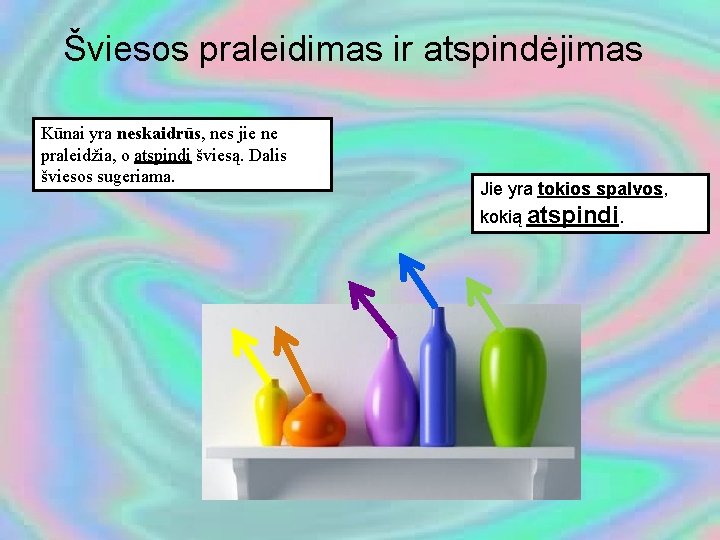 Šviesos praleidimas ir atspindėjimas

Kūnai yra neskaidrūs, nes jie ne praleidžia, o atspindi šviesą. Dalis šviesos sugeriama.

Jie yra tokios spalvos, kokią atspindi.